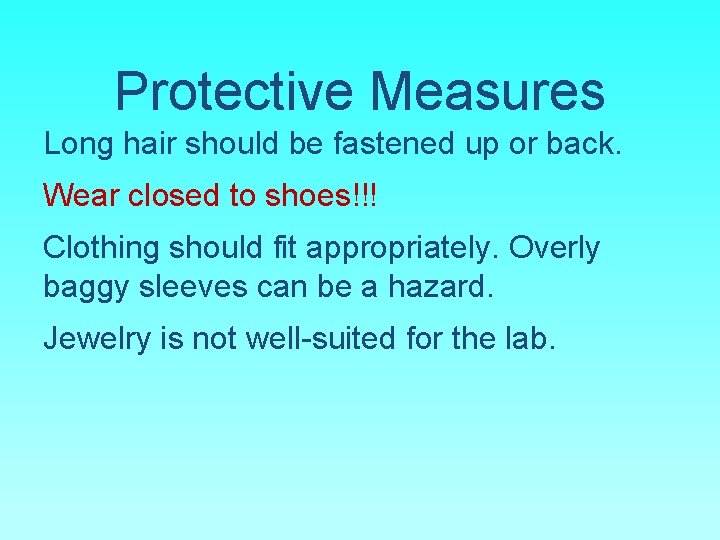 Protective Measures

Long hair should be fastened up or back.

Wear closed to shoes!!!

Clothing should fit appropriately. Overly baggy sleeves can be a hazard.

Jewelry is not well-suited for the lab.